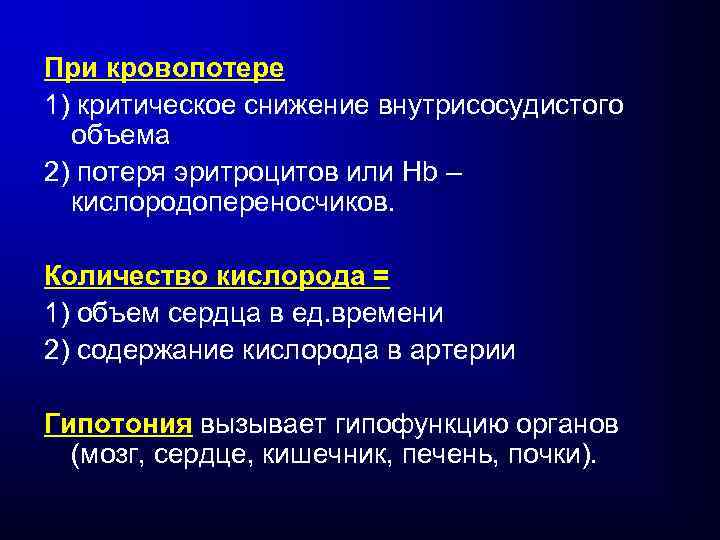 При кровопотере

1) критическое снижение внутрисосудистого объема

2) потеря эритроцитов или Hb – кислородопереносчиков.

Количество кислорода =

1) объем сердца в ед.времени

2) содержание кислорода в артерии

Гипотония вызывает гипофункцию органов (мозг, сердце, кишечник, печень, почки).